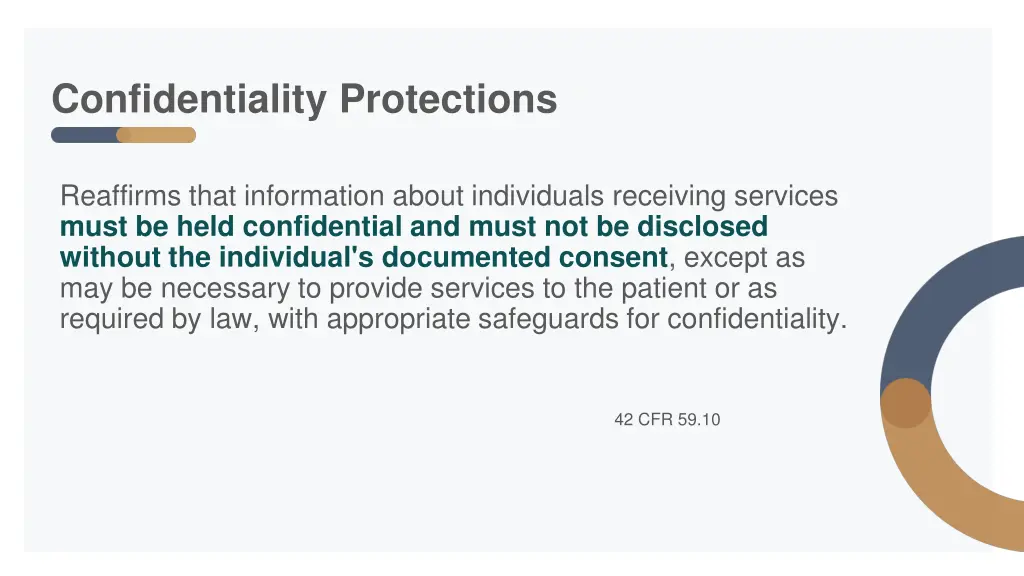 Confidentiality Protections

Reaffirms that information about individuals receiving services must be held confidential and must not be disclosed without the individual's documented consent, except as may be necessary to provide services to the patient or as required by law, with appropriate safeguards for confidentiality.

42 CFR 59.10